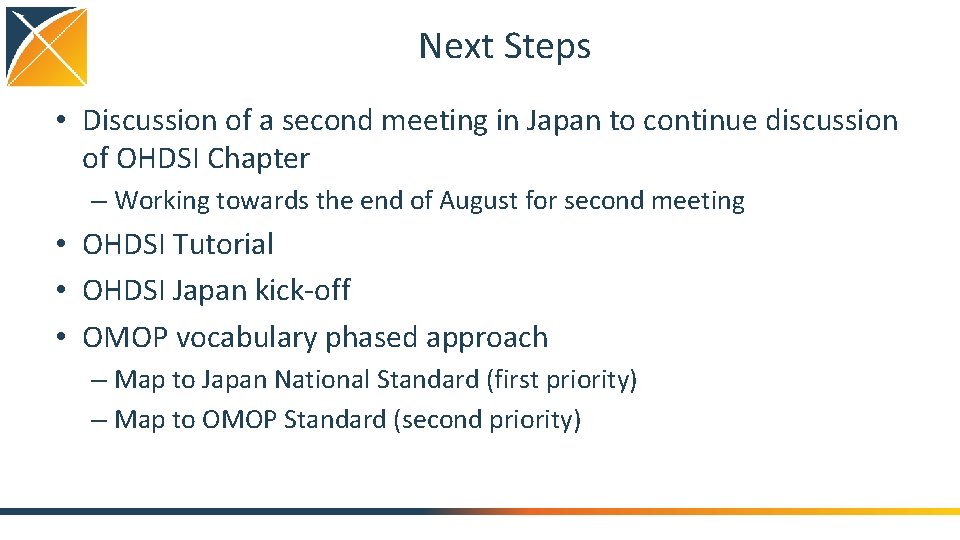 Next Steps

• Discussion of a second meeting in Japan to continue discussion of OHDSI Chapter

– Working towards the end of August for second meeting

• OHDSI Tutorial
• OHDSI Japan kick-off
• OMOP vocabulary phased approach

– Map to Japan National Standard (first priority)
– Map to OMOP Standard (second priority)